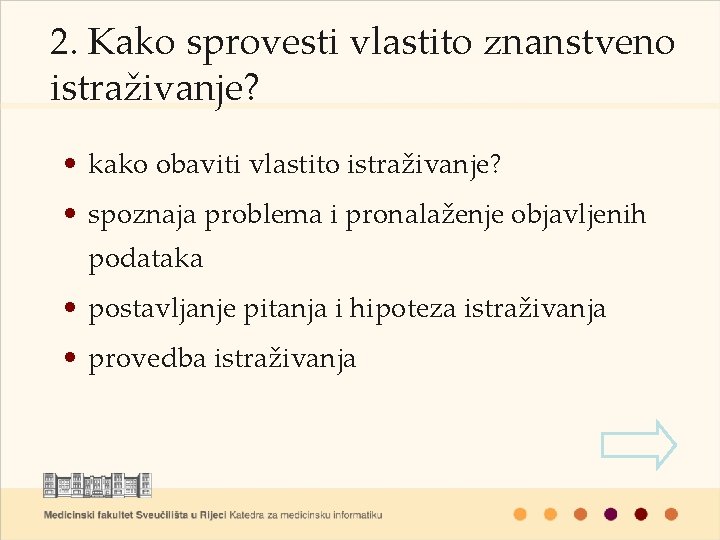 2. Kako sprovesti vlastito znanstveno istraživanje?

• kako obaviti vlastito istraživanje?
• spoznaja problema i pronalaženje objavljenih podataka
• postavljanje pitanja i hipoteza istraživanja
• provedba istraživanja

Medicinski fakultet Sveučilišta u Rijeci Katedra za medicinsku informatiku